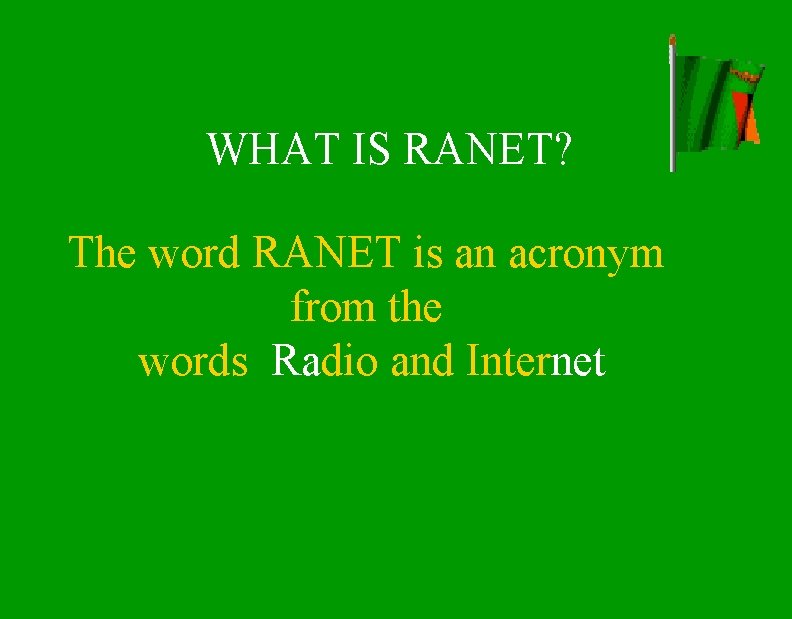 WHAT IS RANET?

The word RANET is an acronym from the words Radio and Internet